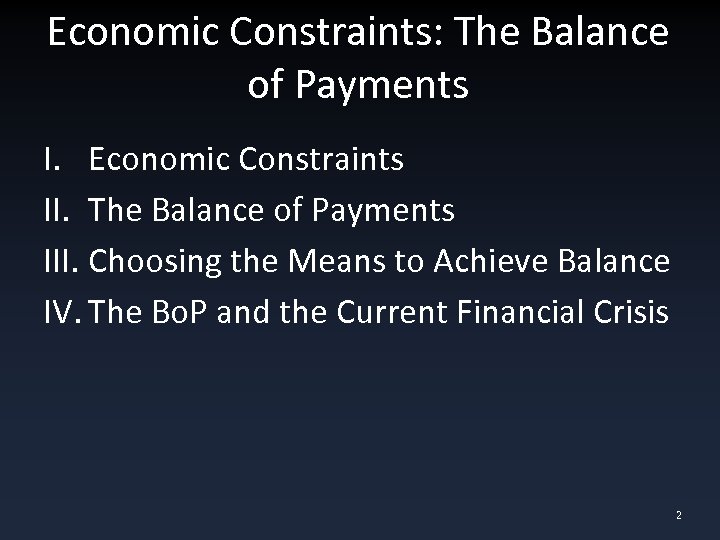 Economic Constraints: The Balance of Payments

I. Economic Constraints
II. The Balance of Payments
III. Choosing the Means to Achieve Balance
IV. The BoP and the Current Financial Crisis

2